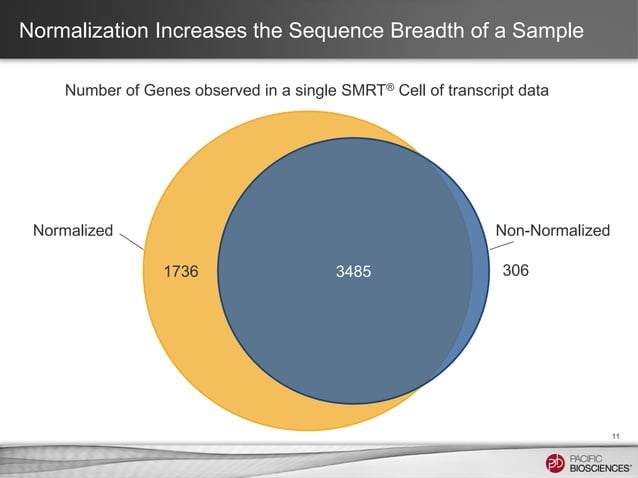 Normalization Increases the Sequence Breadth of a Sample

Number of Genes observed in a single SMRT® Cell of transcript data

Normalized

Non-Normalized

1736

3485

306

11

PACIFIC BIOSCIENCES®